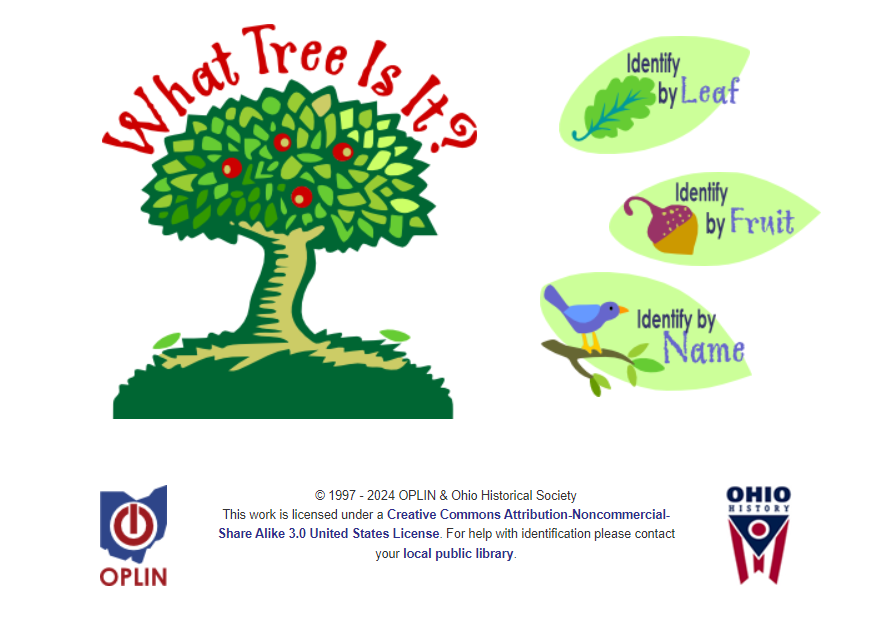 What Tree Is It?

Identify by Leaf

Identify by Fruit

Identify by Name

OPLIN

© 1997 - 2024 OPLIN & Ohio Historical Society
This work is licensed under a Creative Commons Attribution-Noncommercial-Share Alike 3.0 United States License. For help with identification please contact your local public library.

OHIO HISTORY